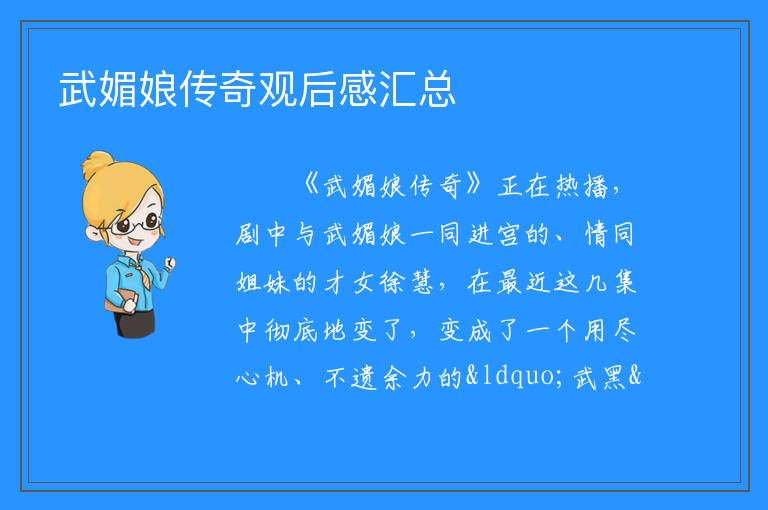 武媚娘传奇观后感汇总

《武媚娘传奇》正在热播，剧中与武媚娘一同进宫的、情同姐妹的才女徐慧，在最近这几集中彻底地变了，变成了一个用尽心机、不遗余力的&ldquo;武黑&